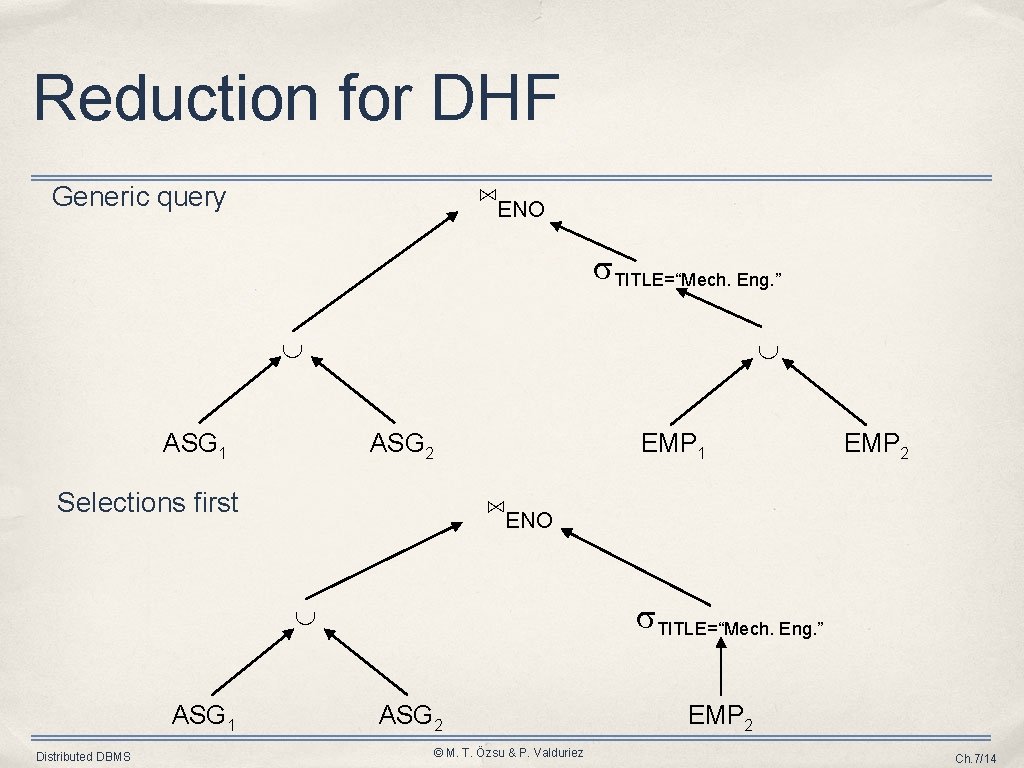 Reduction for DHF

Generic query

$\bowtie_{ENO}$

$\sigma_{TITLE=\text{“Mech. Eng.”}}$

$\cup$

$\cup$

$ASG_1$

$ASG_2$

$EMP_1$

$EMP_2$

Selections first

$\bowtie_{ENO}$

$\cup$

$\sigma_{TITLE=\text{“Mech. Eng.”}}$

$ASG_1$

$ASG_2$

$EMP_2$

Distributed DBMS

© M. T. Özsu & P. Valduriez

Ch.7/14